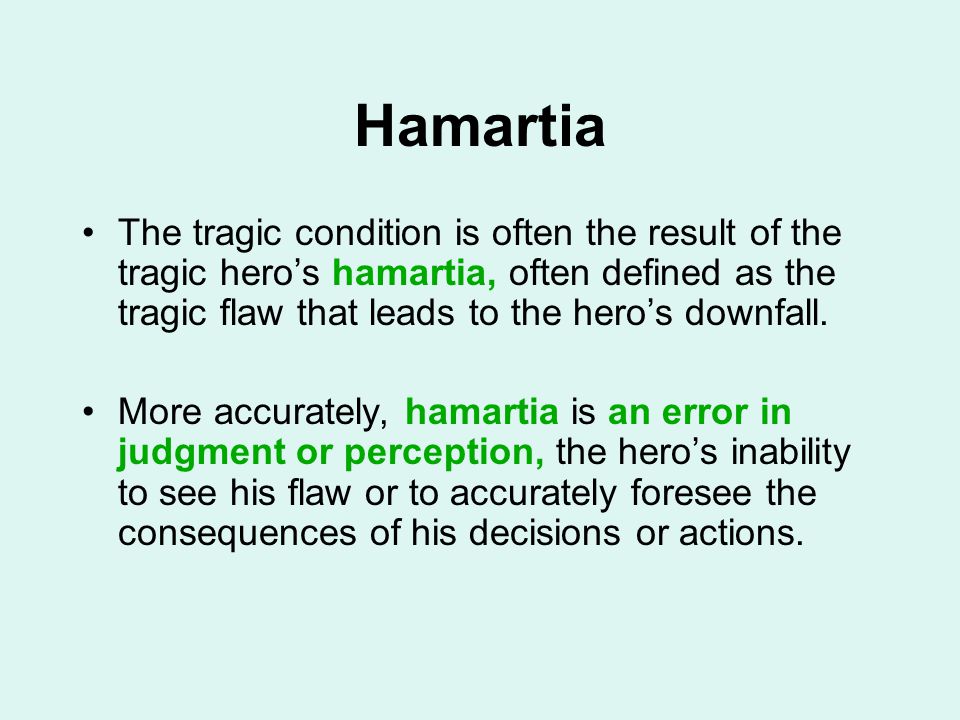 Hamartia

• The tragic condition is often the result of the tragic hero’s hamartia, often defined as the tragic flaw that leads to the hero’s downfall.

• More accurately, hamartia is an error in judgment or perception, the hero’s inability to see his flaw or to accurately foresee the consequences of his decisions or actions.